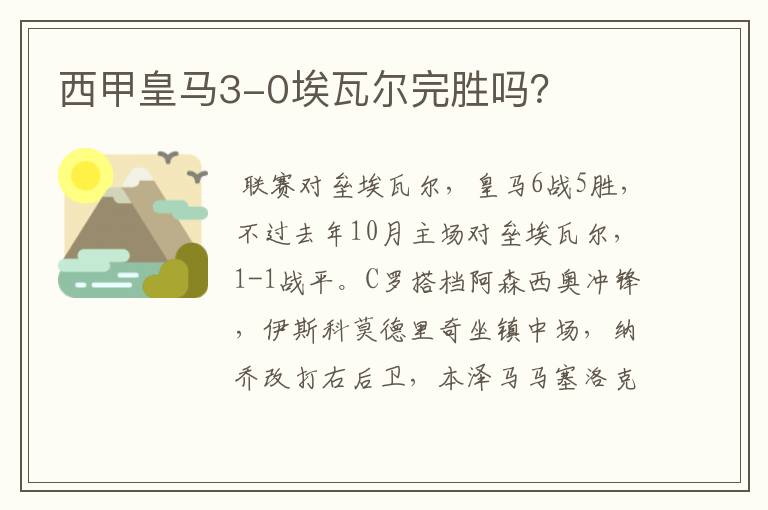 西甲皇马3-0埃瓦尔完胜吗?

联赛对垒埃瓦尔，皇马6战5胜，不过去年10月主场对垒埃瓦尔，1-1战平。C罗搭档阿森西奥冲锋，伊斯科莫德里奇坐镇中场，纳乔改打右后卫，本泽马马塞洛克